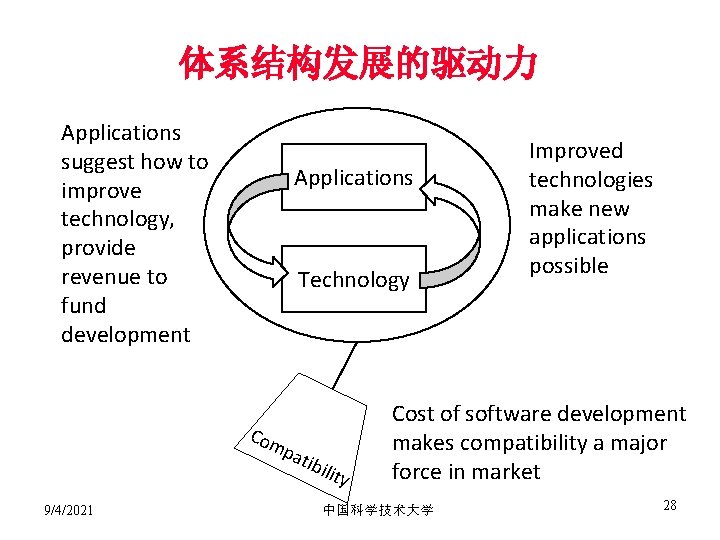 体系结构发展的驱动力

Applications suggest how to improve technology, provide revenue to fund development

Applications

Technology

Improved technologies make new applications possible

Compatibility

Cost of software development makes compatibility a major force in market

9/4/2021

中国科学技术大学

28